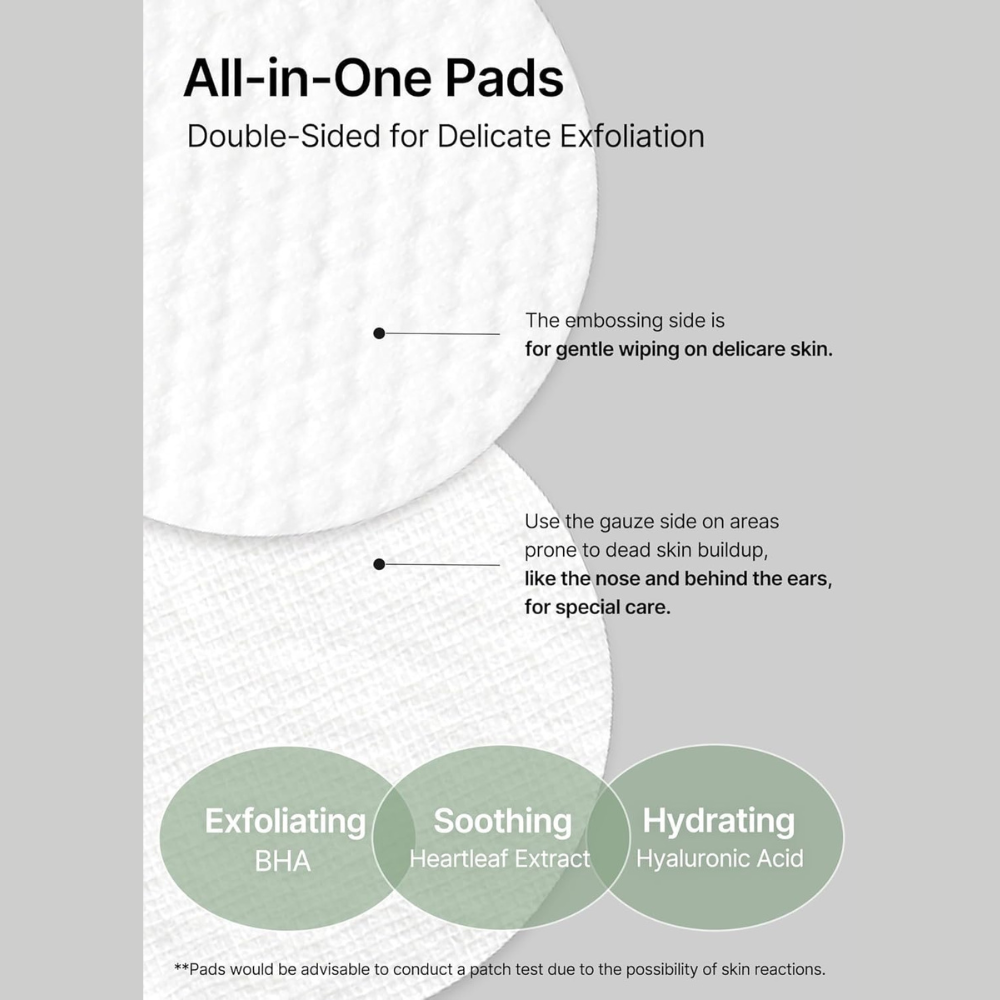 All-in-One Pads

Double-Sided for Delicate Exfoliation

The embossing side is
for gentle wiping on delicare skin.

Use the gauze side on areas prone to dead skin buildup,
like the nose and behind the ears, for special care.

Exfoliating
BHA

Soothing
Heartleaf Extract

Hydrating
Hyaluronic Acid

**Pads would be advisable to conduct a patch test due to the possibility of skin reactions.